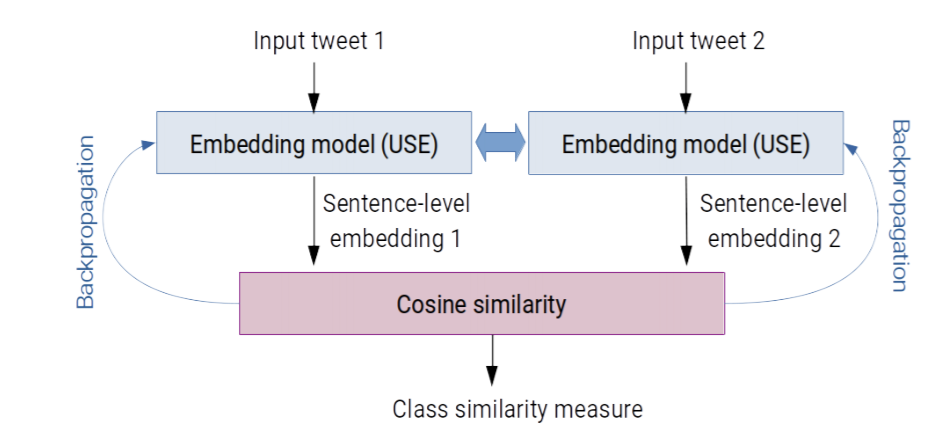 Input tweet 1

Input tweet 2

Backpropagation

Embedding model (USE)

Embedding model (USE)

Backpropagation

Sentence-level embedding 1

Sentence-level embedding 2

Cosine similarity

Class similarity measure